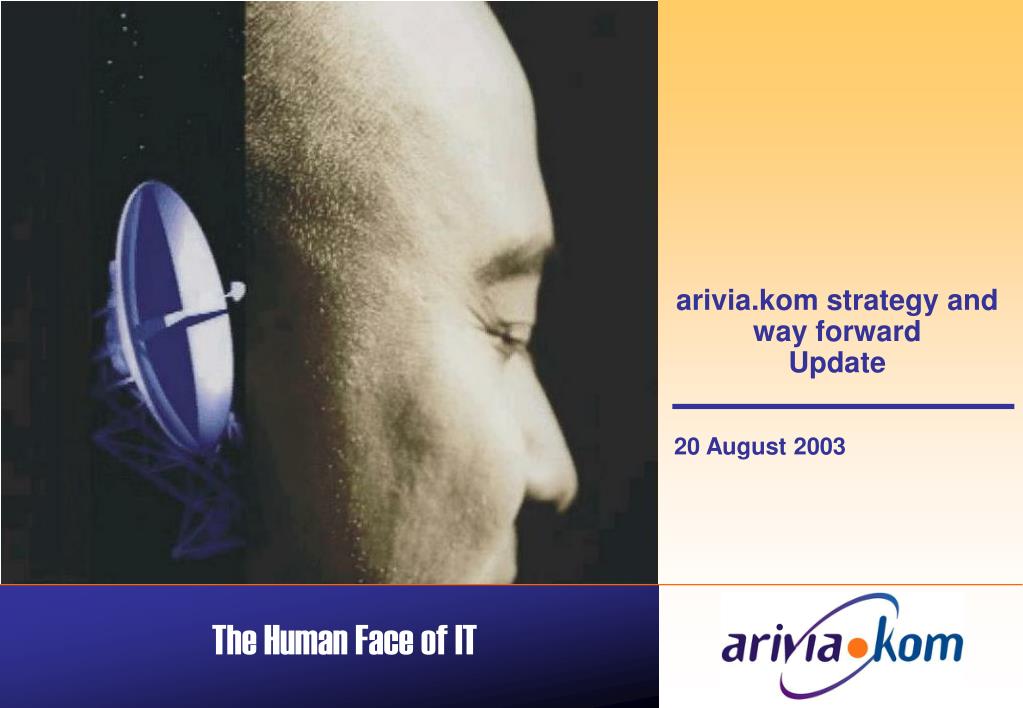 arivia.kom strategy and way forward
Update

20 August 2003

The Human Face of IT

arivia.kom